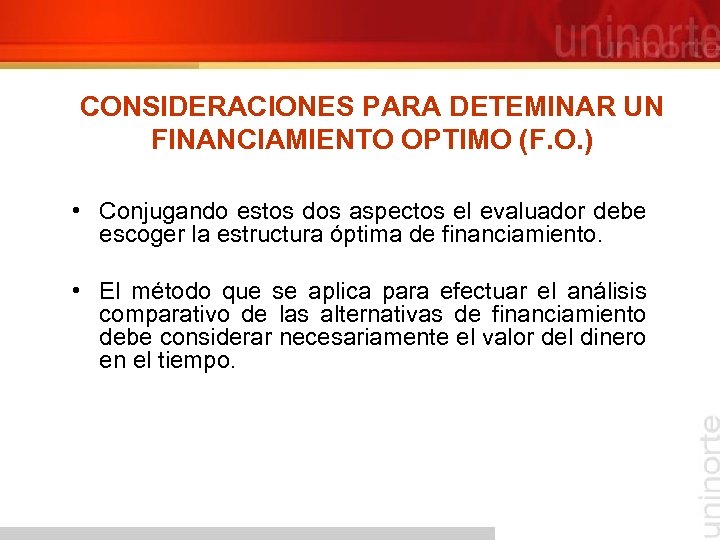 uninorte

CONSIDERACIONES PARA DETEMINAR UN FINANCIAMIENTO OPTIMO (F.O.)

• Conjugando estos dos aspectos el evaluador debe escoger la estructura óptima de financiamiento.

• El método que se aplica para efectuar el análisis comparativo de las alternativas de financiamiento debe considerar necesariamente el valor del dinero en el tiempo.

uninorte